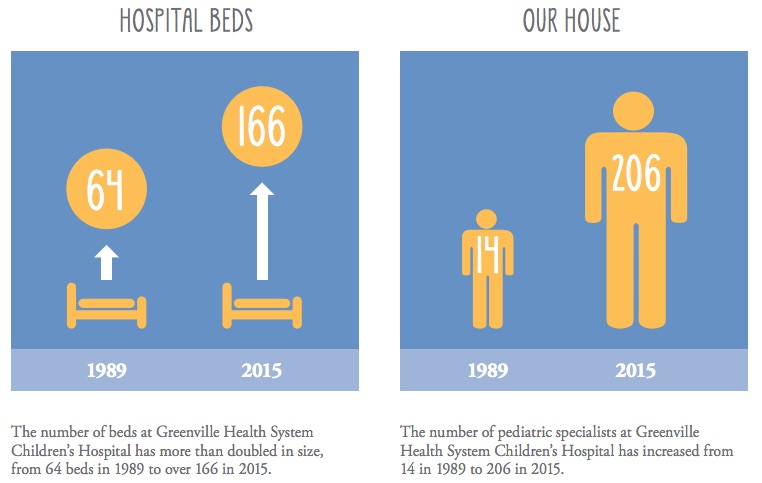 HOSPITAL BEDS

64

166

1989

2015

The number of beds at Greenville Health System Children's Hospital has more than doubled in size, from 64 beds in 1989 to over 166 in 2015.

OUR HOUSE

14

206

1989

2015

The number of pediatric specialists at Greenville Health System Children's Hospital has increased from 14 in 1989 to 206 in 2015.